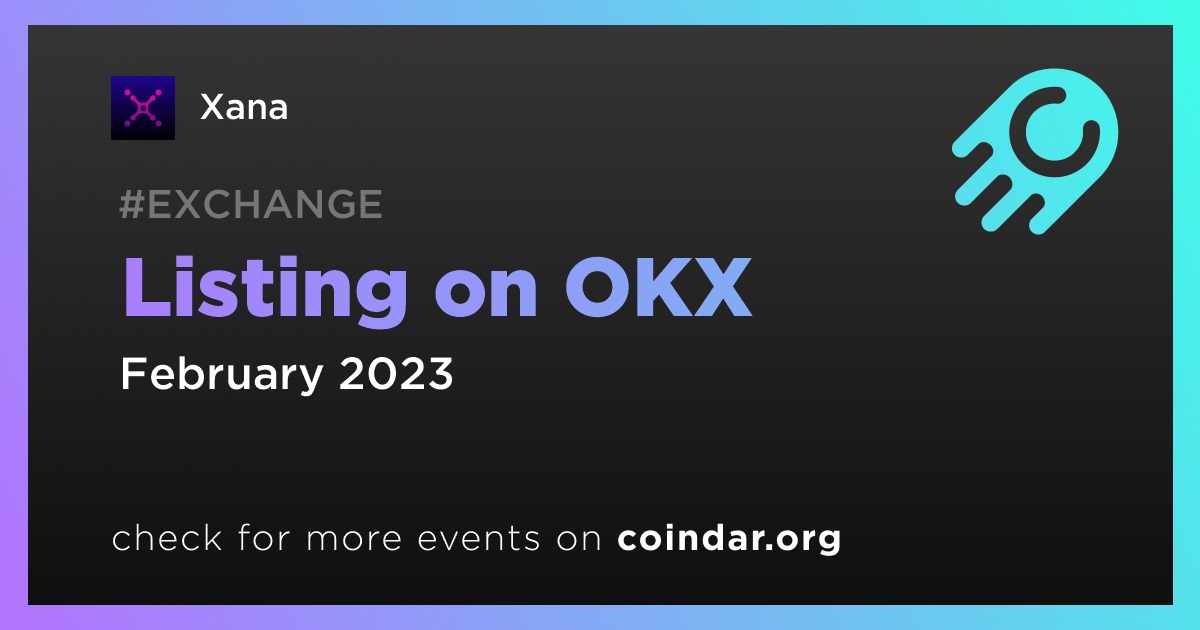 Xana

#EXCHANGE

Listing on OKX

February 2023

check for more events on coindar.org